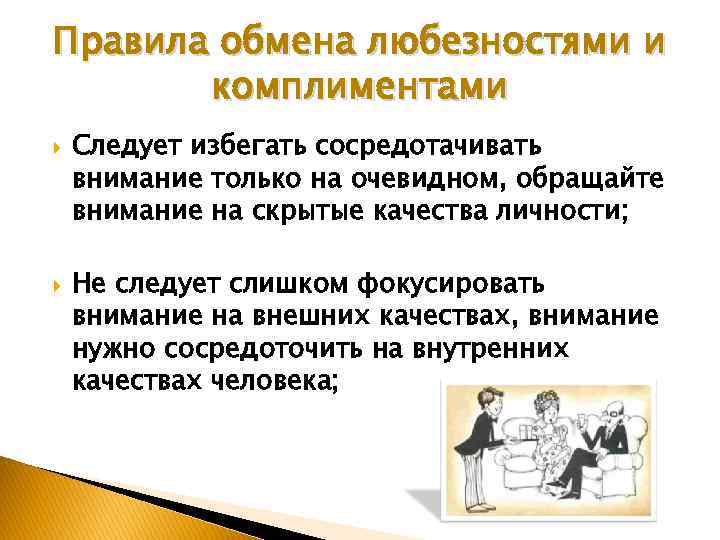 Правила обмена любезностями и комплиментами

Следует избегать сосредотачивать внимание только на очевидном, обращайте внимание на скрытые качества личности;

Не следует слишком фокусировать внимание на внешних качествах, внимание нужно сосредоточить на внутренних качествах человека;